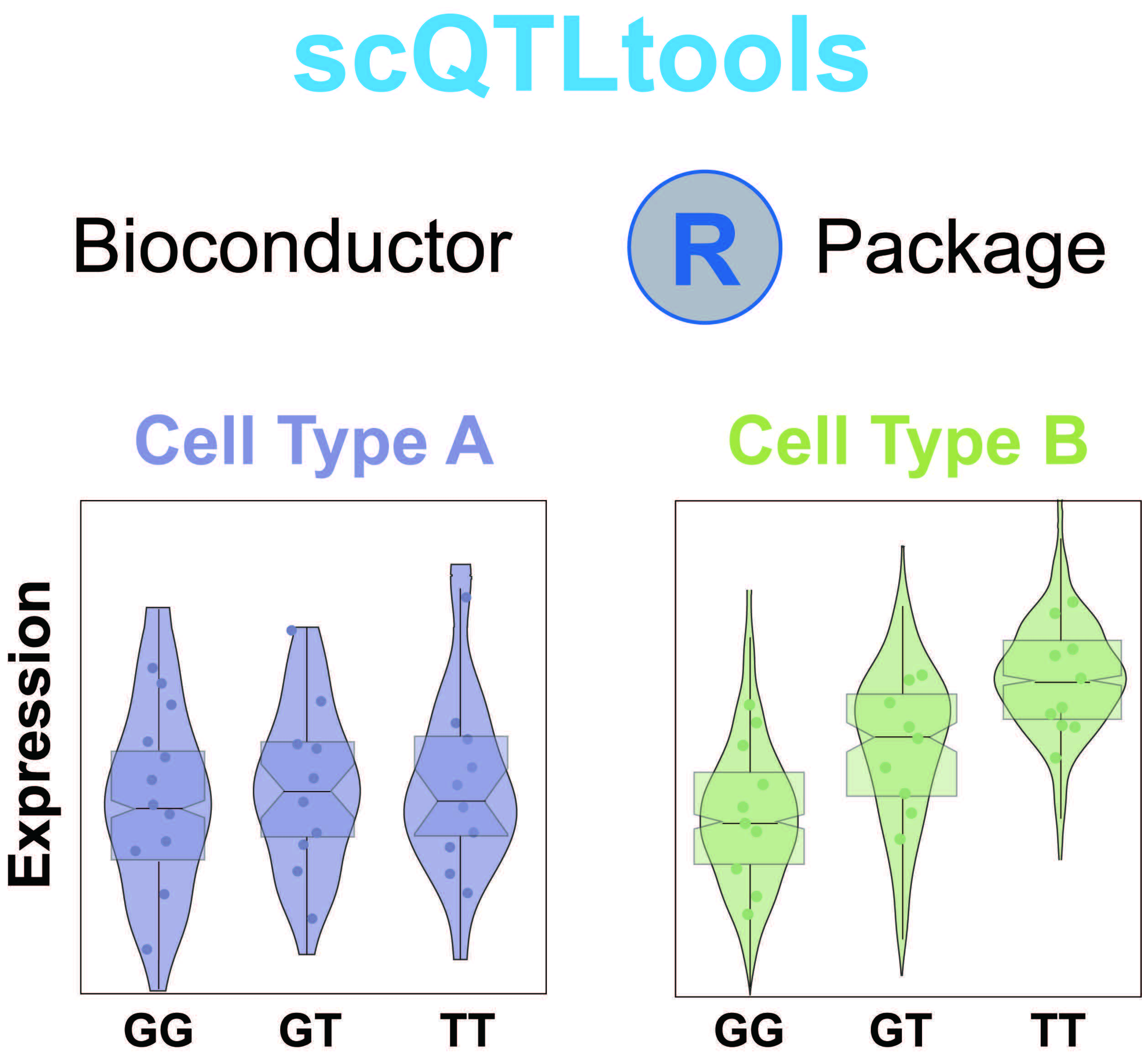 scQTLtools

Bioconductor R Package

Cell Type A

Expression

GG GT TT

Cell Type B

GG GT TT